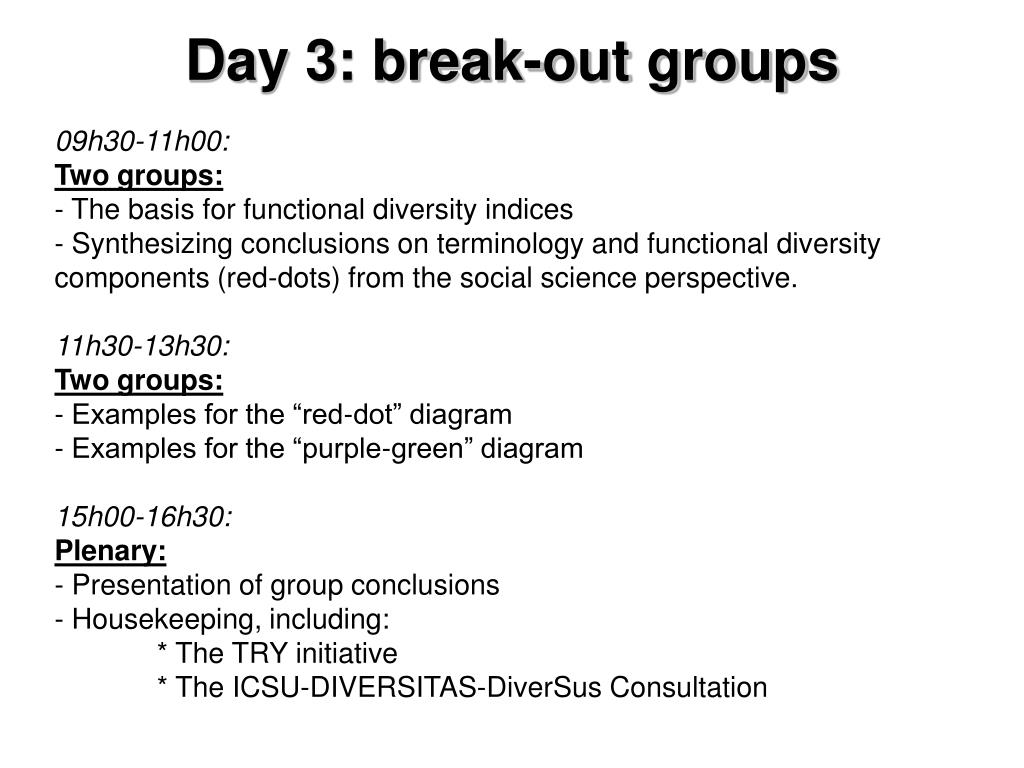 Day 3: break-out groups

09h30-11h00:
Two groups:
- The basis for functional diversity indices
- Synthesizing conclusions on terminology and functional diversity components (red-dots) from the social science perspective.

11h30-13h30:
Two groups:
- Examples for the “red-dot” diagram
- Examples for the “purple-green” diagram

15h00-16h30:
Plenary:
- Presentation of group conclusions
- Housekeeping, including:
* The TRY initiative
* The ICSU-DIVERSITAS-DiverSus Consultation